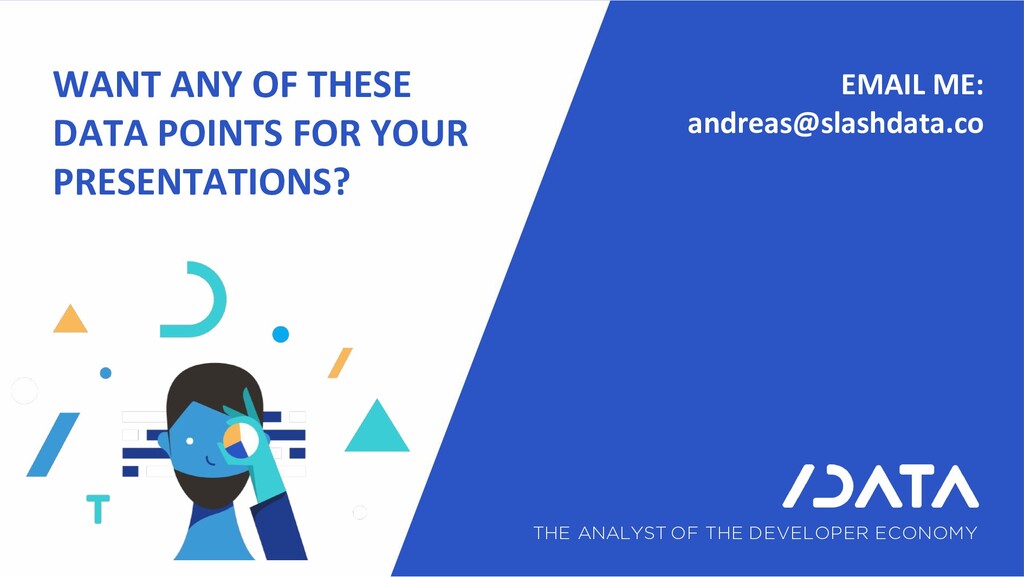 WANT ANY OF THESE DATA POINTS FOR YOUR PRESENTATIONS?

EMAIL ME:
andreas@slashdata.co

/DATA

THE ANALYST OF THE DEVELOPER ECONOMY